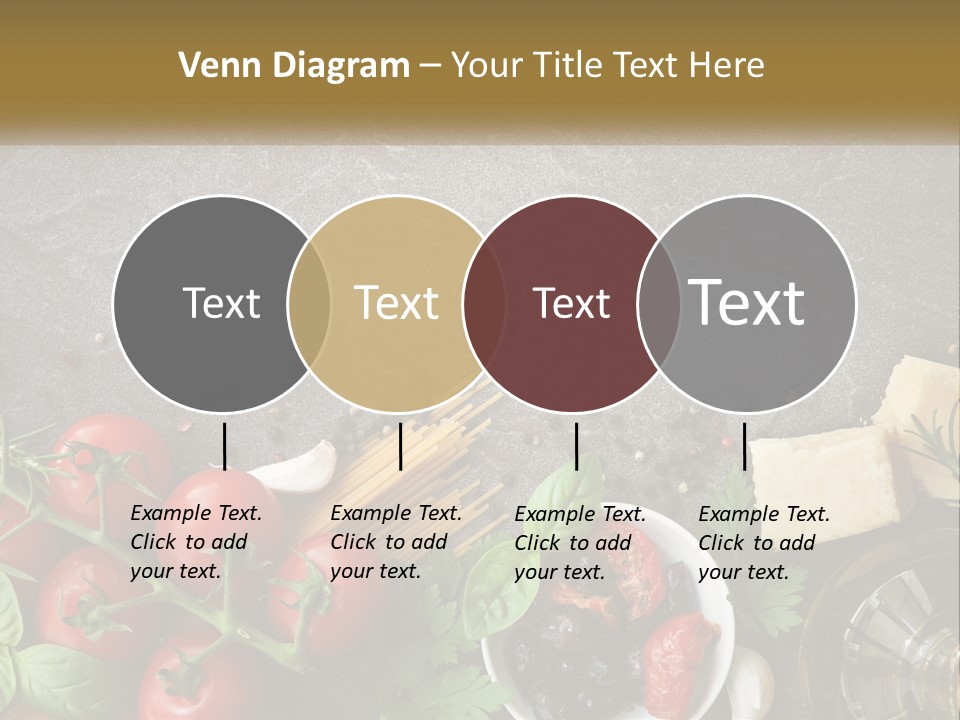 Venn Diagram – Your Title Text Here

Text

Text

Text

Text

Example Text. Click to add your text.

Example Text. Click to add your text.

Example Text. Click to add your text.

Example Text. Click to add your text.